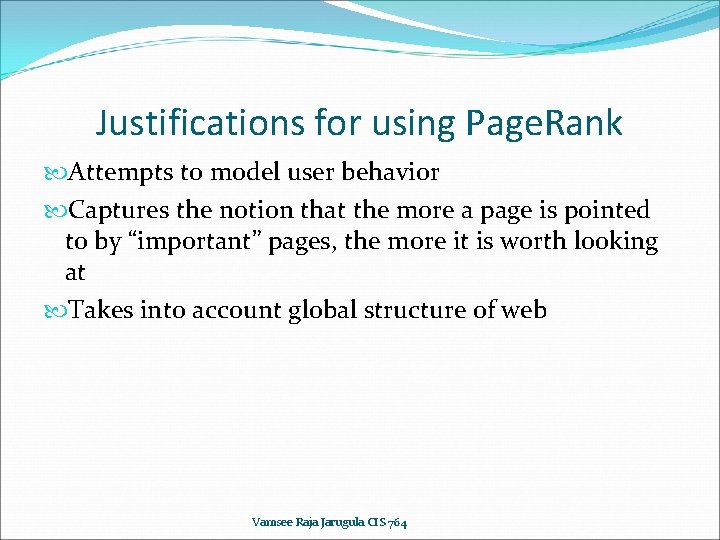 Justifications for using PageRank

Attempts to model user behavior

Captures the notion that the more a page is pointed to by “important” pages, the more it is worth looking at

Takes into account global structure of web

Vamsee Raja Jarugula CIS 764